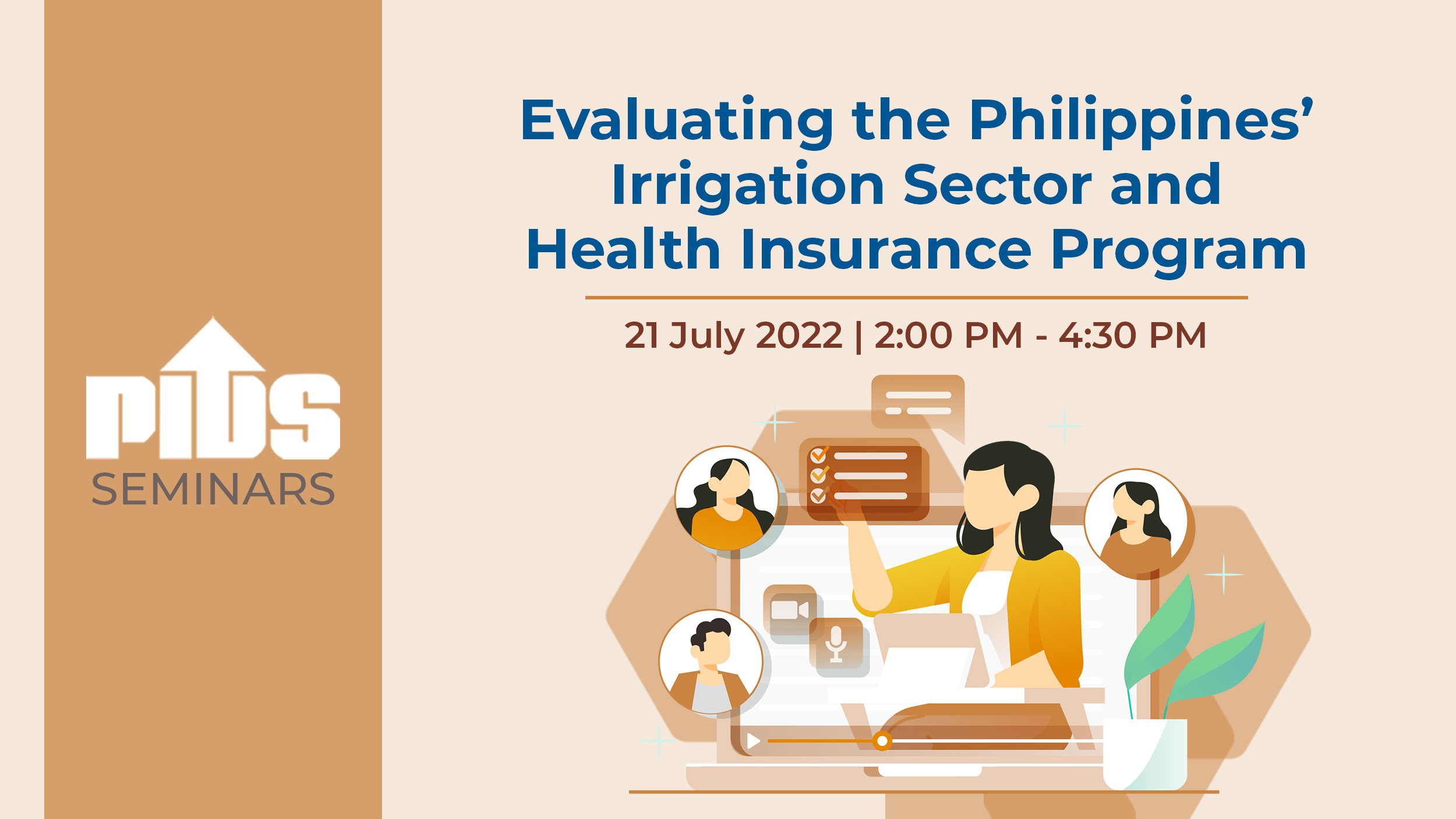 PIDS
SEMINARS

Evaluating the Philippines' Irrigation Sector and Health Insurance Program

21 July 2022 | 2:00 PM - 4:30 PM